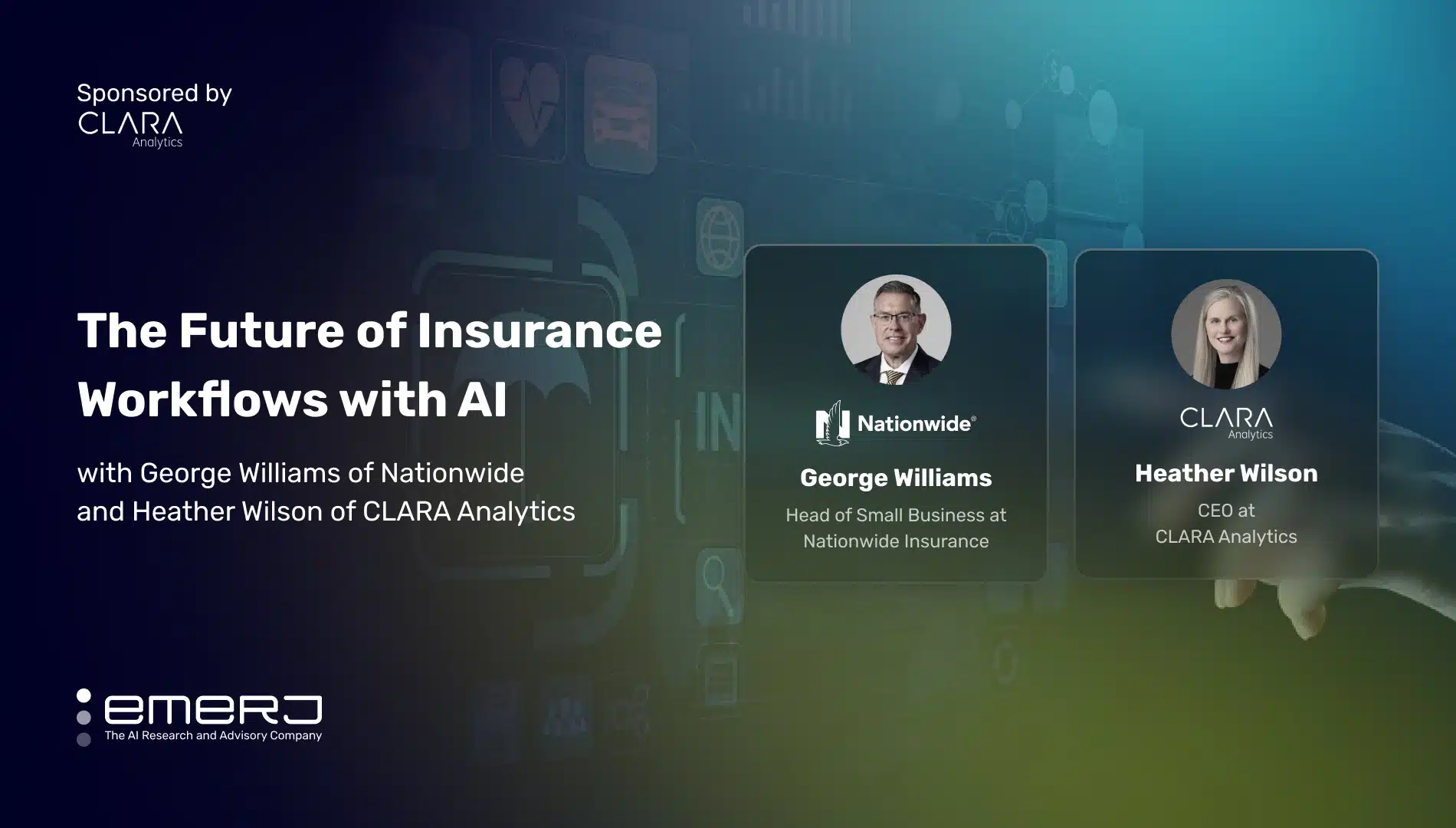 Sponsored by
CLARA
Analytics

The Future of Insurance Workflows with AI

with George Williams of Nationwide and Heather Wilson of CLARA Analytics

Nationwide®

George Williams

Head of Small Business at Nationwide Insurance

CLARA
Analytics

Heather Wilson

CEO at CLARA Analytics

emerj
The AI Research and Advisory Company